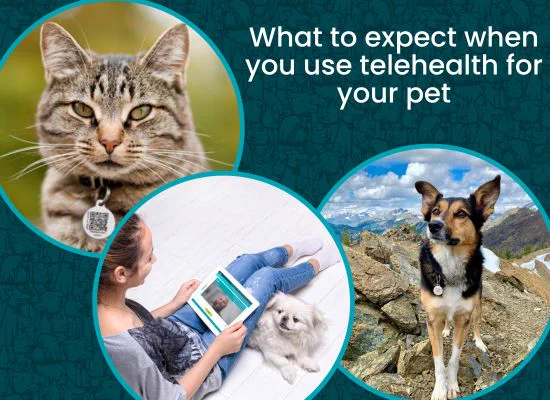 What to expect when you use telehealth for your pet